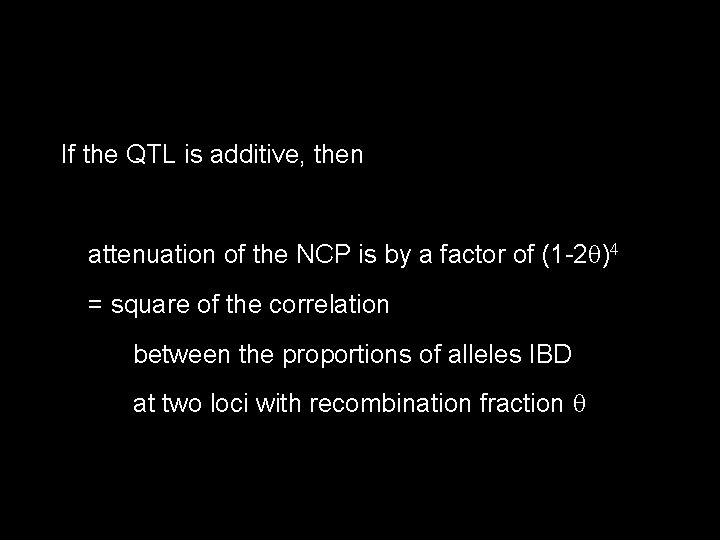 If the QTL is additive, then

attenuation of the NCP is by a factor of $(1-2\theta)^4$

= square of the correlation

between the proportions of alleles IBD

at two loci with recombination fraction $\theta$